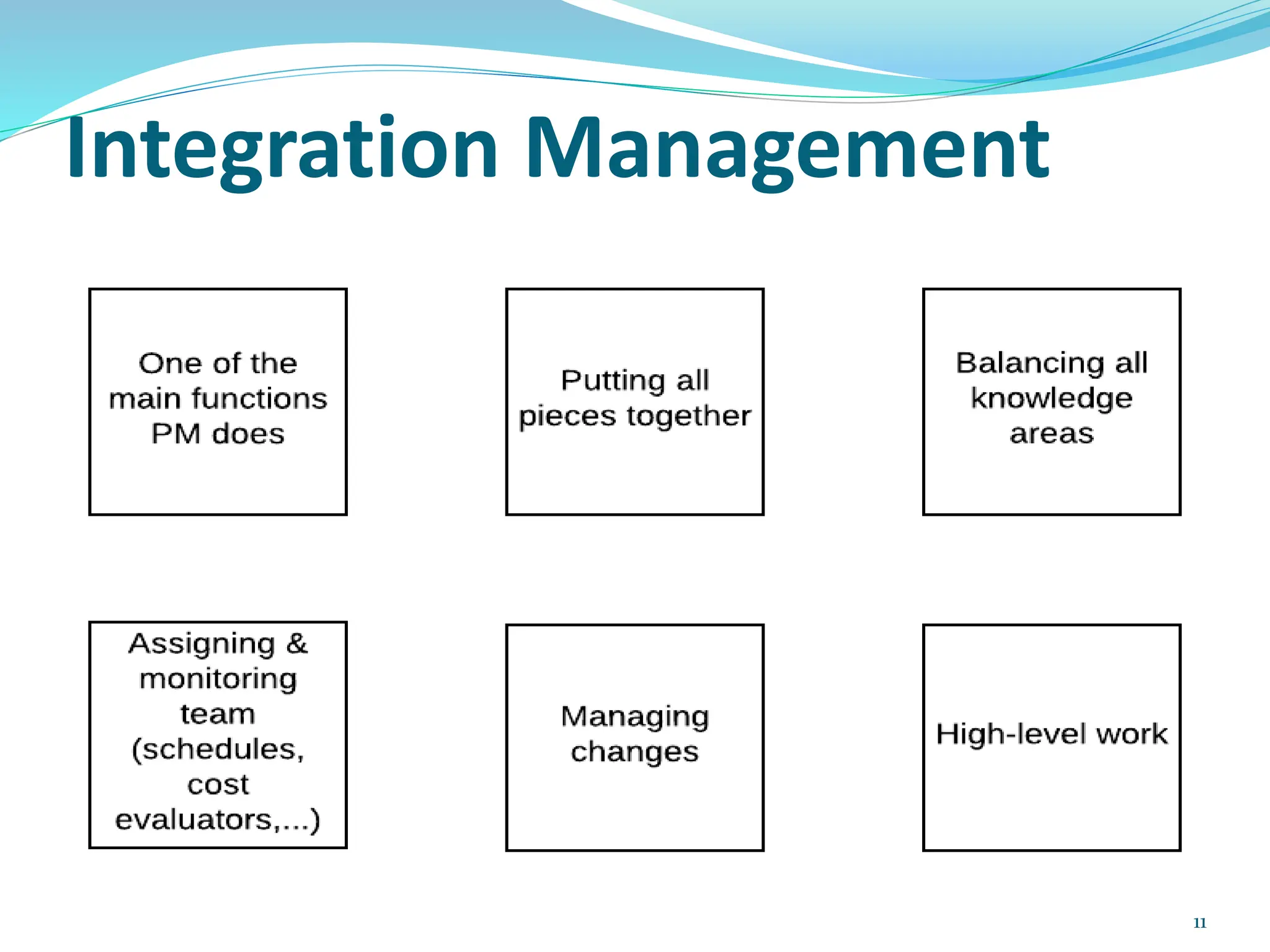 Integration Management

One of the main functions PM does

Putting all pieces together

Balancing all knowledge areas

Assigning & monitoring team (schedules, cost evaluators,...)

Managing changes

High-level work

11